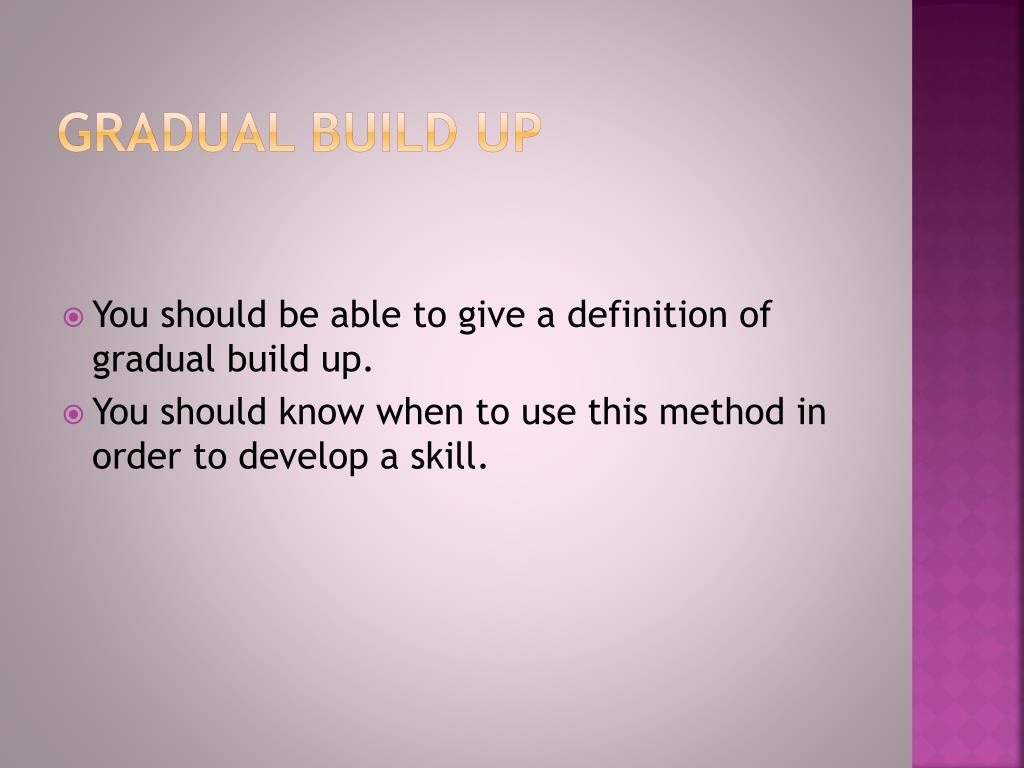 GRADUAL BUILD UP

You should be able to give a definition of gradual build up.

You should know when to use this method in order to develop a skill.